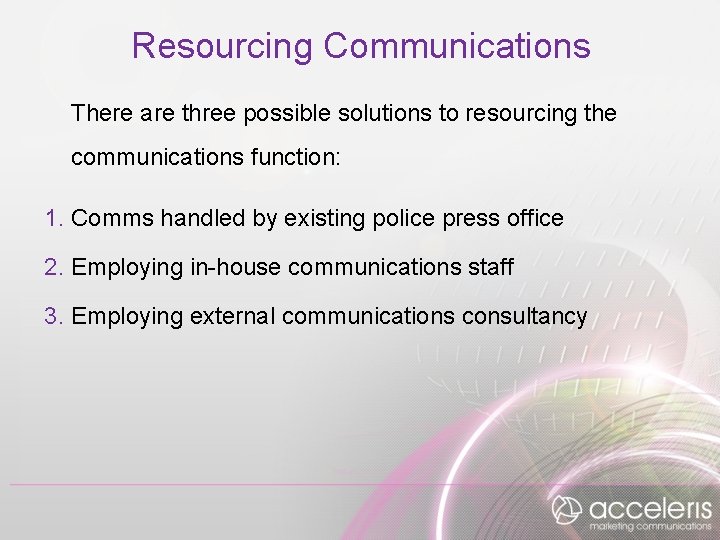 Resourcing Communications

There are three possible solutions to resourcing the communications function:

1. Comms handled by existing police press office
2. Employing in-house communications staff
3. Employing external communications consultancy

acceleris
marketing communications